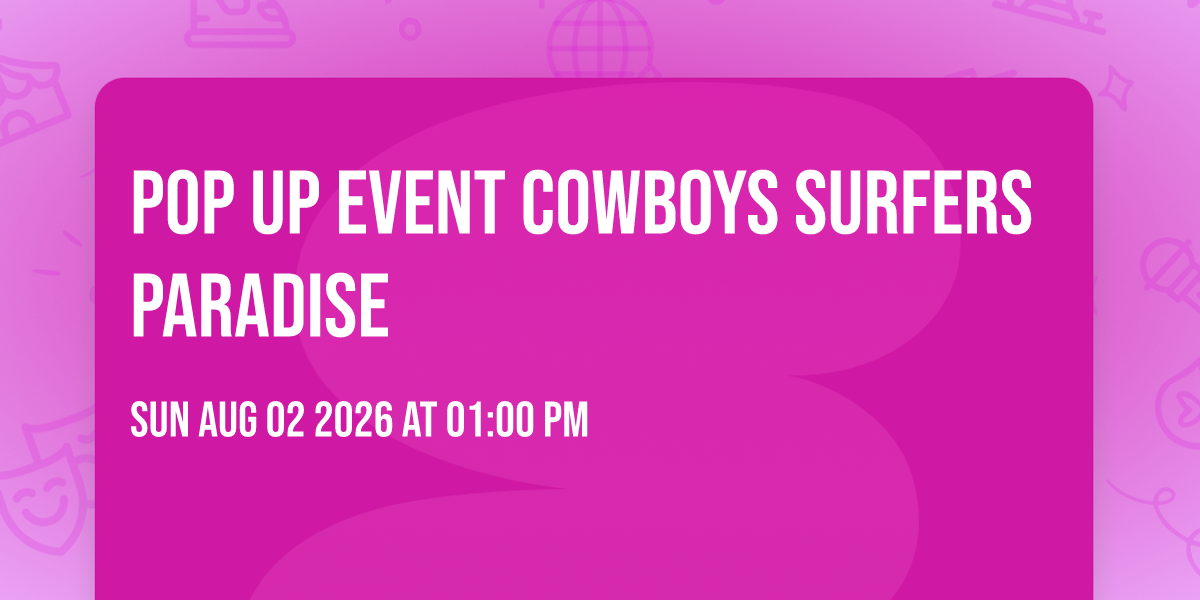 POP UP EVENT COWBOYS SURFERS PARADISE

SUN AUG 02 2026 AT 01:00 PM